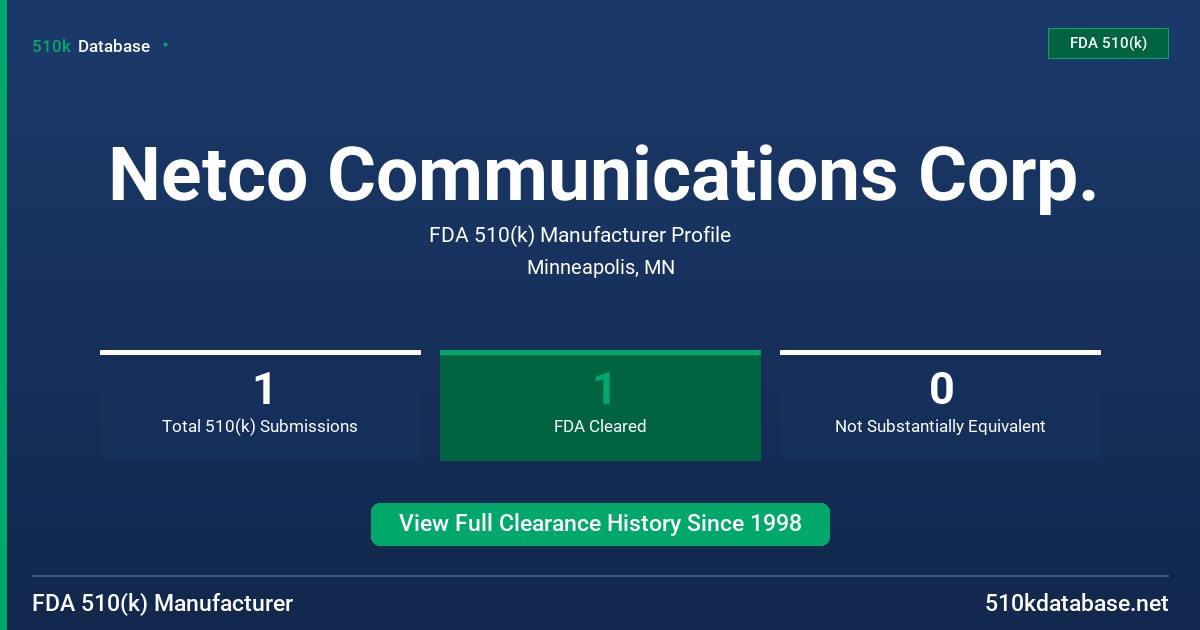 510k Database

FDA 510(k)

Netco Communications Corp.

FDA 510(k) Manufacturer Profile

Minneapolis, MN

1
Total 510(k) Submissions

1
FDA Cleared

0
Not Substantially Equivalent

View Full Clearance History Since 1998

FDA 510(k) Manufacturer

510kdatabase.net